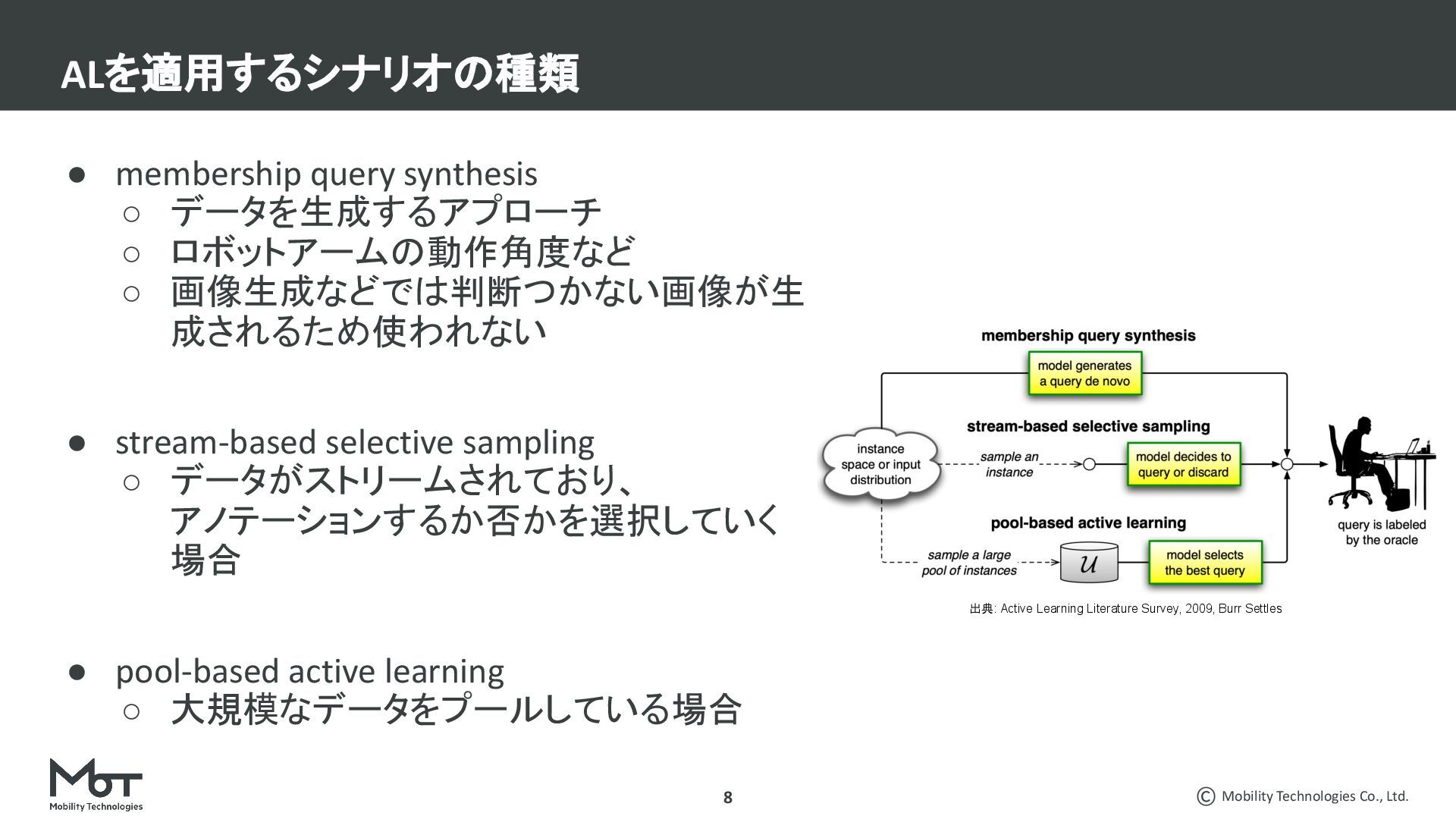 ALを適用するシナリオの種類

● membership query synthesis
○ データを生成するアプローチ
○ ロボットアームの動作角度など
○ 画像生成などでは判断つかない画像が生成されるため使われない

● stream-based selective sampling
○ データがストリームされており、アノテーションするか否かを選択していく場合

● pool-based active learning
○ 大規模なデータをプールしている場合

membership query synthesis
model generates a query de novo
stream-based selective sampling
instance space or input distribution
sample an instance
model decides to query or discard
pool-based active learning
sample a large pool of instances
$\mathcal{U}$
model selects the best query
query is labeled by the oracle

出典: Active Learning Literature Survey, 2009, Burr Settles

MoT
Mobility Technologies

8

© Mobility Technologies Co., Ltd.